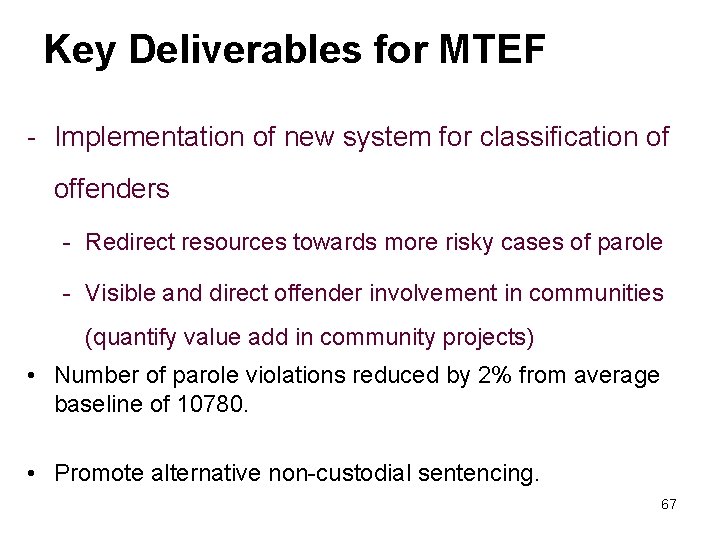 Key Deliverables for MTEF

- Implementation of new system for classification of offenders

- Redirect resources towards more risky cases of parole

- Visible and direct offender involvement in communities (quantify value add in community projects)

• Number of parole violations reduced by 2% from average baseline of 10780.

• Promote alternative non-custodial sentencing.

67